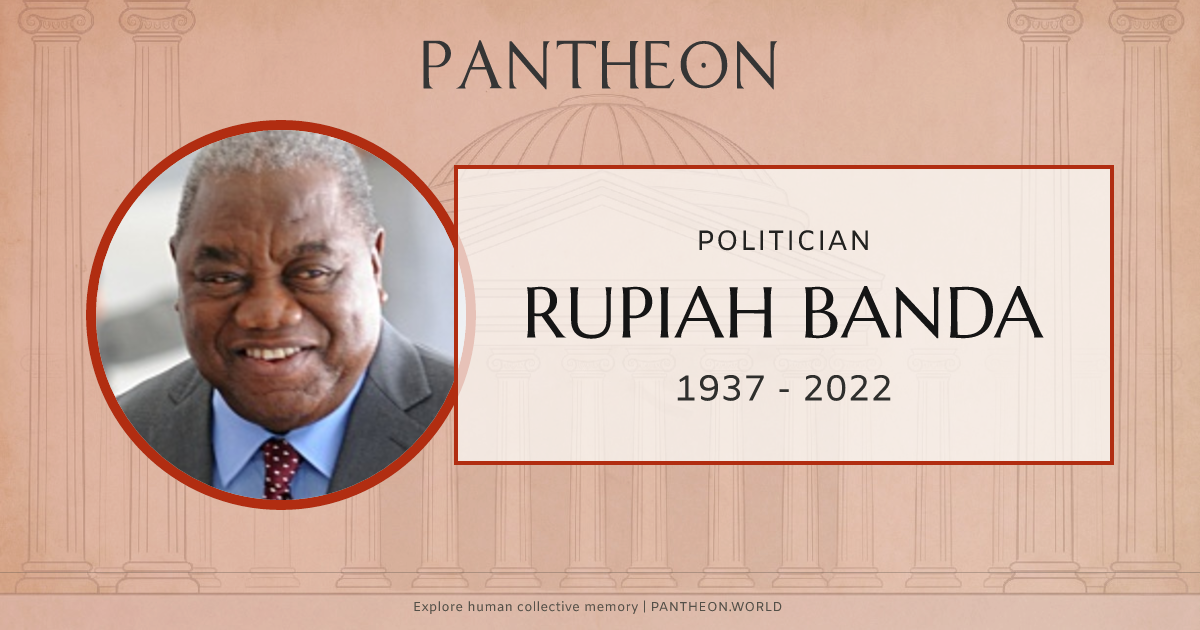 PANTHEON

POLITICIAN

RUPIAH BANDA

1937 - 2022

Explore human collective memory | PANTHEON.WORLD